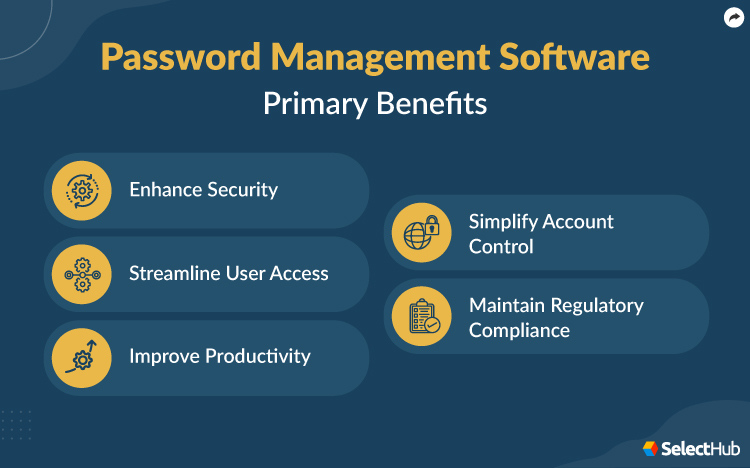 Password Management Software
Primary Benefits

Enhance Security

Streamline User Access

Improve Productivity

Simplify Account Control

Maintain Regulatory Compliance

SelectHub